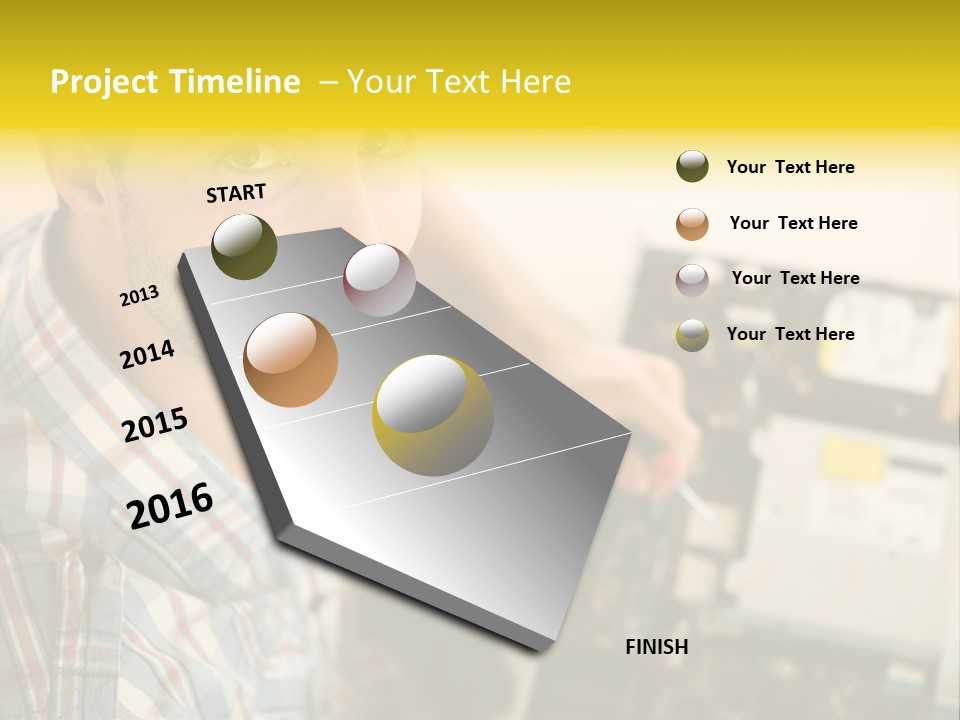 Project Timeline – Your Text Here

START

2013

2014

2015

2016

FINISH

Your Text Here

Your Text Here

Your Text Here

Your Text Here